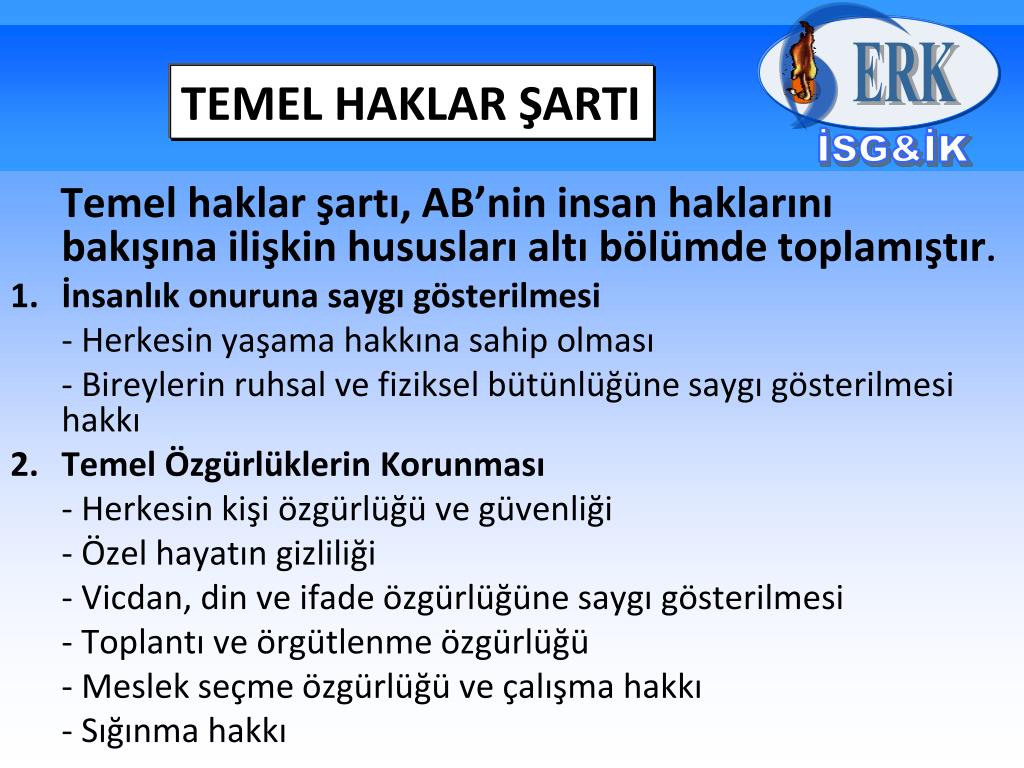 TEMEL HAKLAR ŞARTI

ERK
İSG&İK

Temel haklar şartı, AB'nin insan haklarını bakışına ilişkin hususları altı bölümde toplamıştır.

1. İnsanlık onuruna saygı gösterilmesi
- Herkesin yaşama hakkına sahip olması
- Bireylerin ruhsal ve fiziksel bütünlüğüne saygı gösterilmesi hakkı

2. Temel Özgürlüklerin Korunması
- Herkesin kişi özgürlüğü ve güvenliği
- Özel hayatın gizliliği
- Vicdan, din ve ifade özgürlüğüne saygı gösterilmesi
- Toplantı ve örgütlenme özgürlüğü
- Meslek seçme özgürlüğü ve çalışma hakkı
- Sığınma hakkı